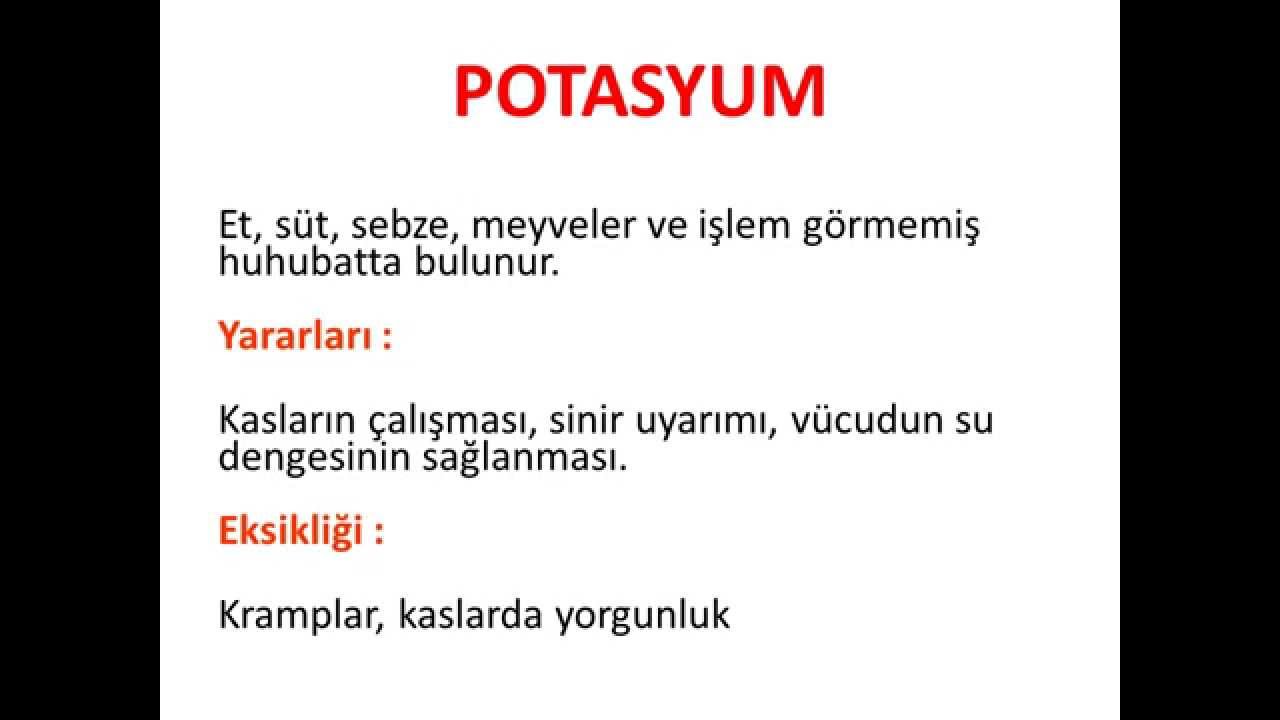 POTASYUM

Et, süt, sebze, meyveler ve işlem görmemiş huhubatta bulunur.

Yararları :

Kasların çalışması, sinir uyarımı, vücudun su dengesinin sağlanması.

Eksikliği :

Kramplar, kaslarda yorgunluk